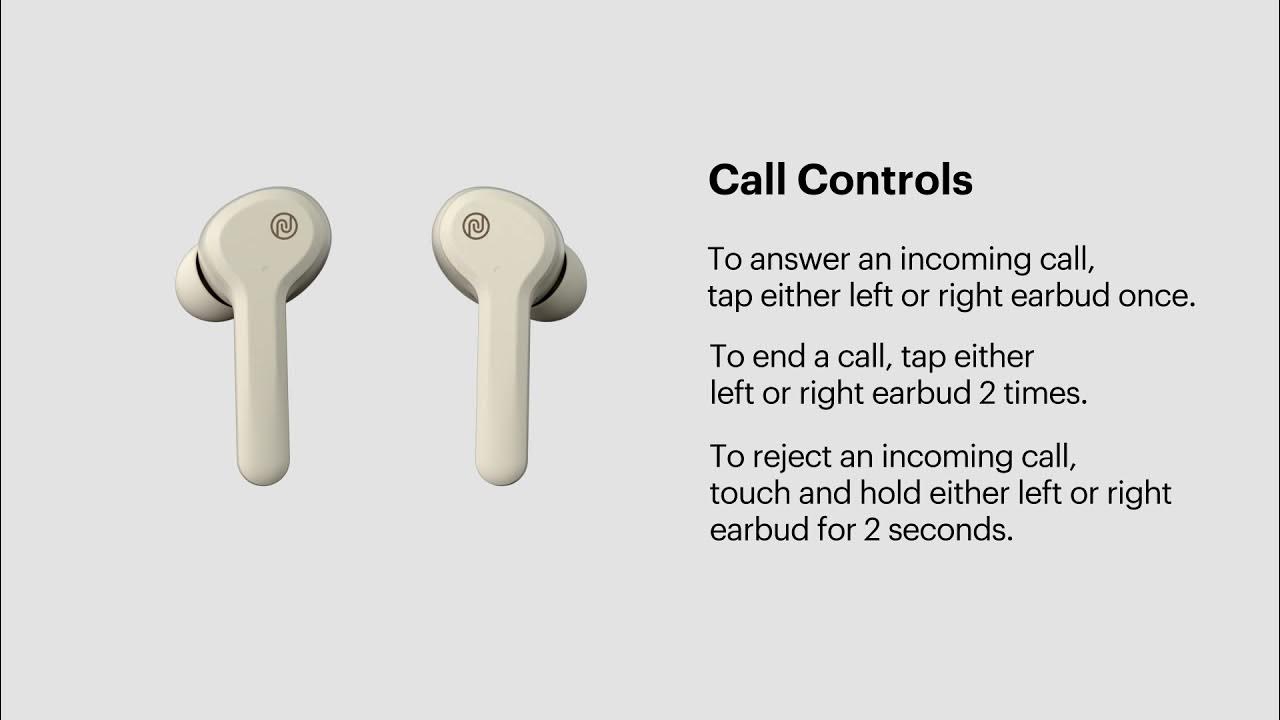 Call Controls

To answer an incoming call, tap either left or right earbud once.

To end a call, tap either left or right earbud 2 times.

To reject an incoming call, touch and hold either left or right earbud for 2 seconds.